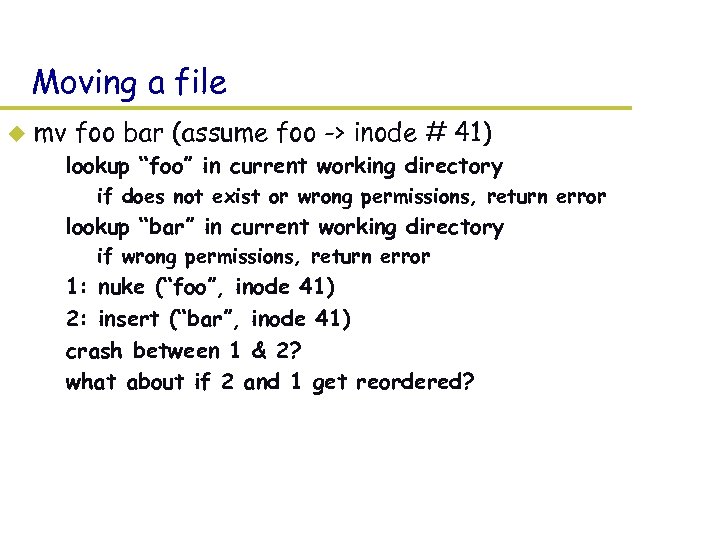 Moving a file

mv foo bar (assume foo -> inode # 41)

lookup “foo” in current working directory

if does not exist or wrong permissions, return error

lookup “bar” in current working directory

if wrong permissions, return error

1: nuke (“foo”, inode 41)

2: insert (“bar”, inode 41)

crash between 1 & 2?

what about if 2 and 1 get reordered?